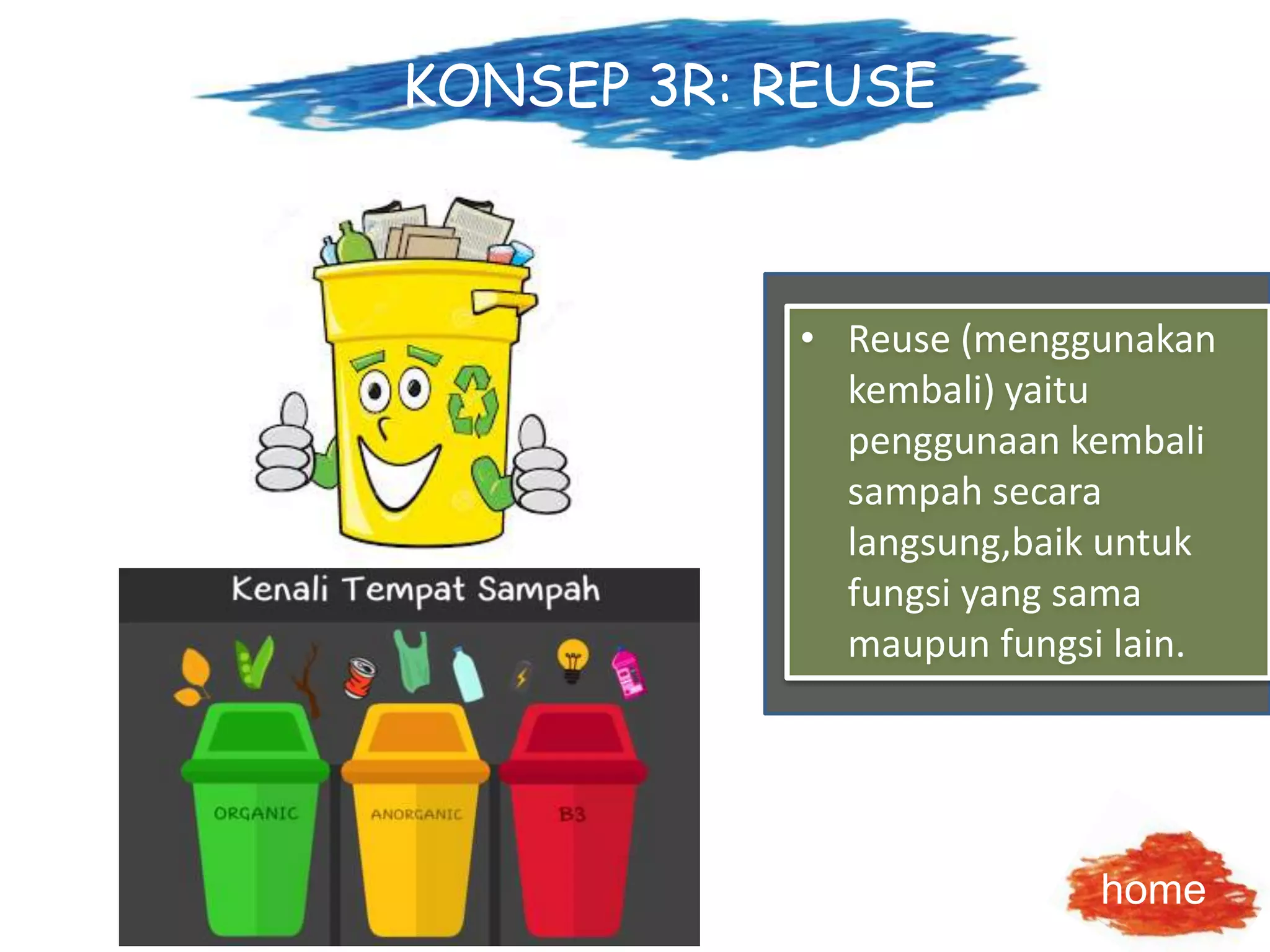 KONSEP 3R: REUSE

Kenali Tempat Sampah

ORGANIC

ANORGANIC

B3

• Reuse (menggunakan kembali) yaitu penggunaan kembali sampah secara langsung,baik untuk fungsi yang sama maupun fungsi lain.

home